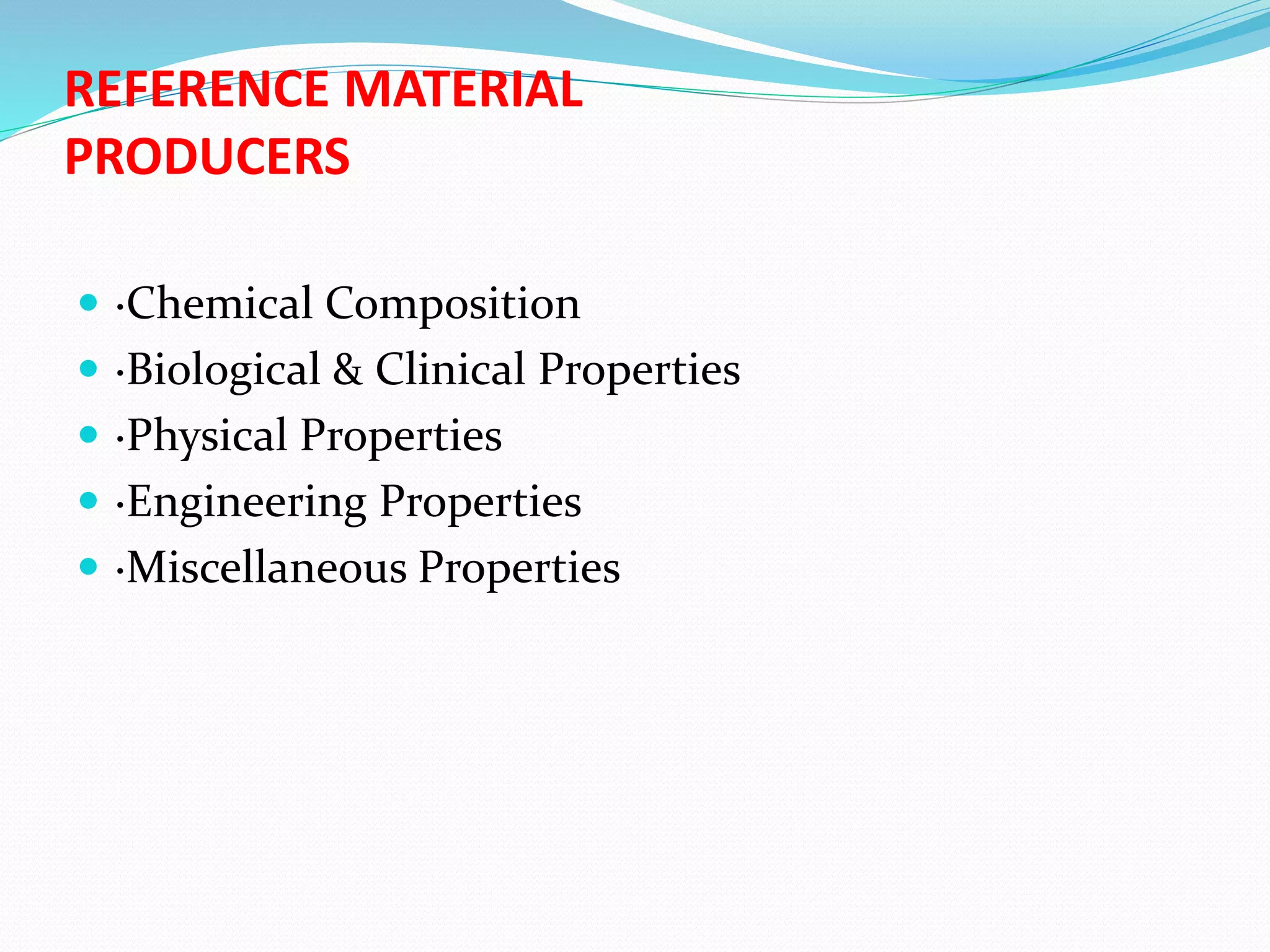 REFERENCE MATERIAL PRODUCERS

- ·Chemical Composition
- ·Biological & Clinical Properties
- ·Physical Properties
- ·Engineering Properties
- ·Miscellaneous Properties